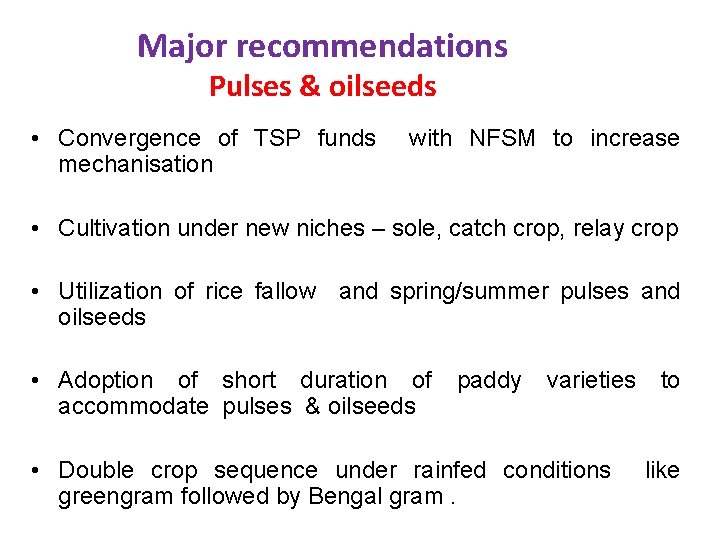 Major recommendations
Pulses & oilseeds

• Convergence of TSP funds with NFSM to increase mechanisation

• Cultivation under new niches – sole, catch crop, relay crop

• Utilization of rice fallow and spring/summer pulses and oilseeds

• Adoption of short duration of paddy varieties to accommodate pulses & oilseeds

• Double crop sequence under rainfed conditions like greengram followed by Bengal gram .